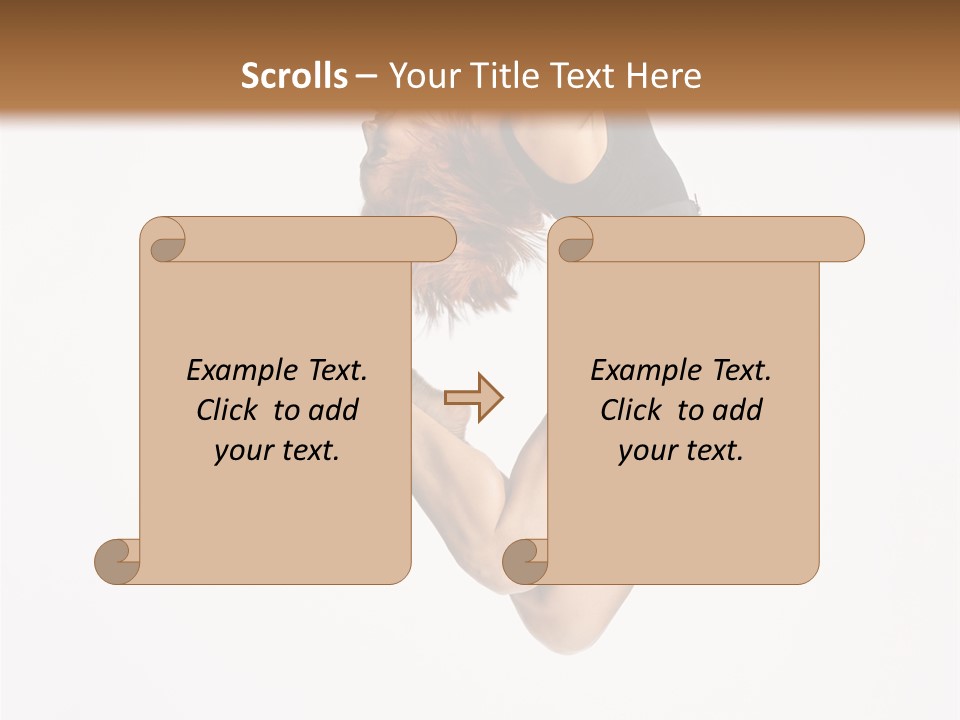 Scrolls – Your Title Text Here

Example Text. Click to add your text.

Example Text. Click to add your text.